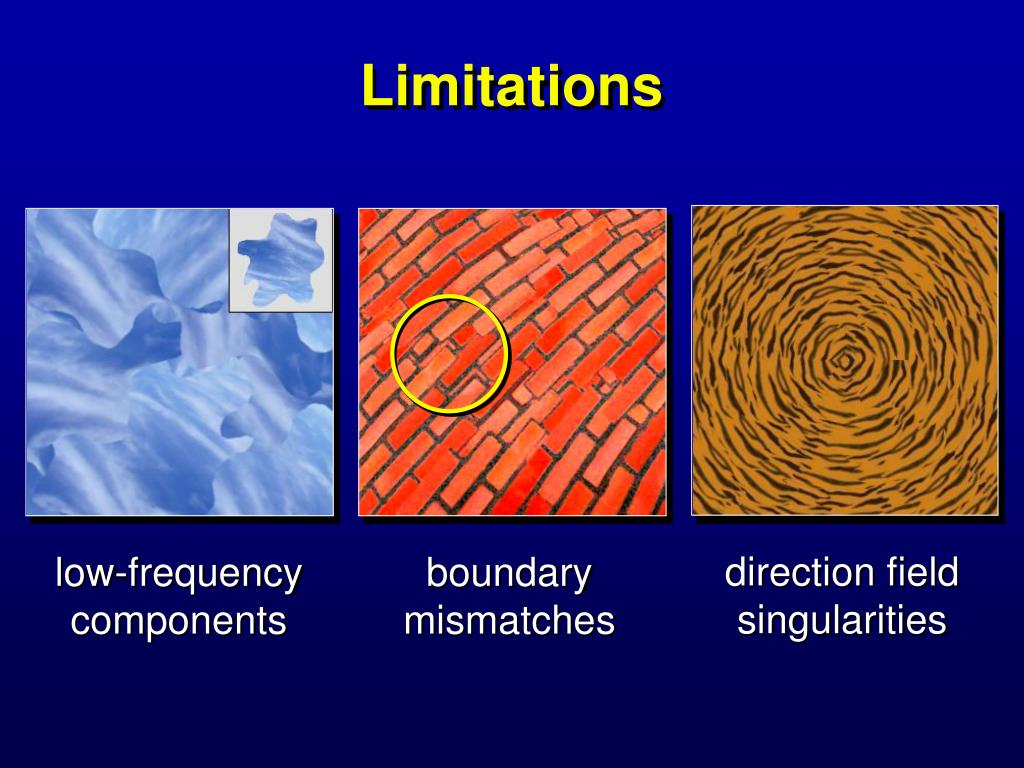 Limitations

low-frequency components

boundary mismatches

direction field singularities